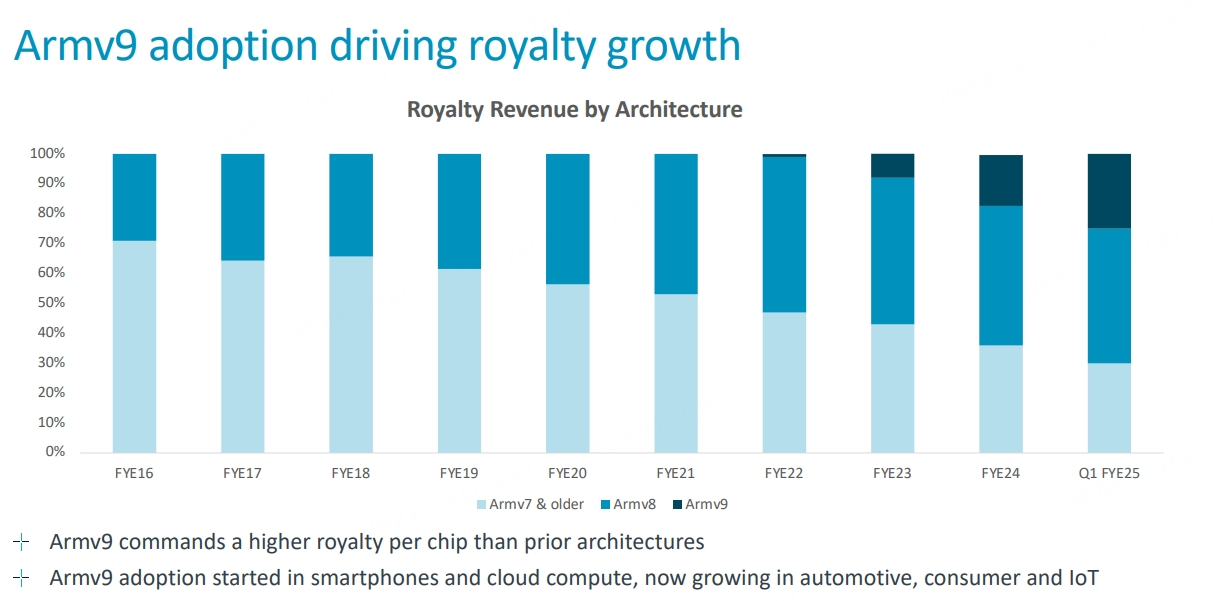 Armv9 adoption driving royalty growth

Royalty Revenue by Architecture

100%
90%
80%
70%
60%
50%
40%
30%
20%
10%
0%

FYE16 FYE17 FYE18 FYE19 FYE20 FYE21 FYE22 FYE23 FYE24 Q1 FYE25

Armv7 & older Armv8 Armv9

Armv9 commands a higher royalty per chip than prior architectures

Armv9 adoption started in smartphones and cloud compute, now growing in automotive, consumer and IoT